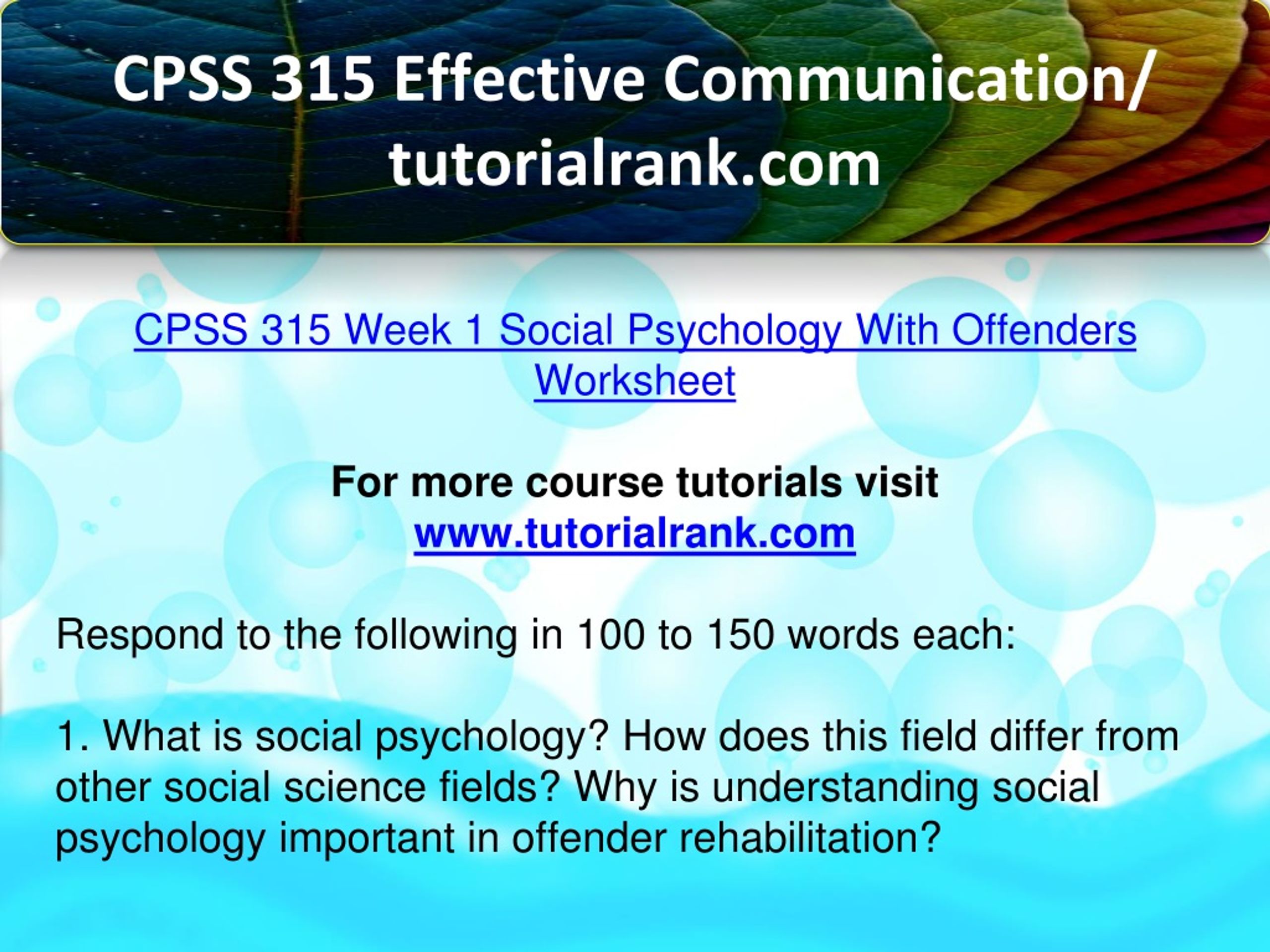 CPSS 315 Effective Communication/ tutorialrank.com

CPSS 315 Week 1 Social Psychology With Offenders Worksheet

For more course tutorials visit
www.tutorialrank.com

Respond to the following in 100 to 150 words each:

1. What is social psychology? How does this field differ from other social science fields? Why is understanding social psychology important in offender rehabilitation?